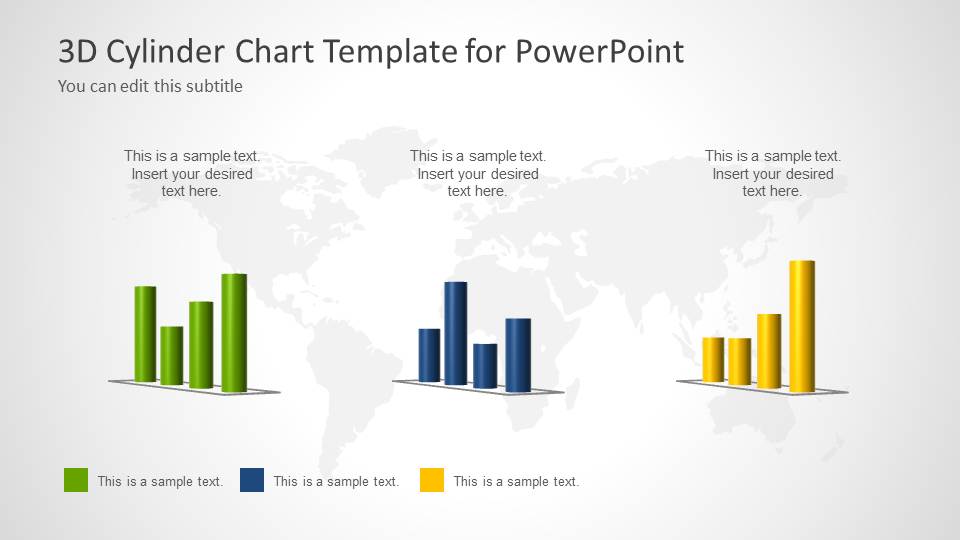 3D Cylinder Chart Template for PowerPoint

You can edit this subtitle

This is a sample text. Insert your desired text here.

This is a sample text. Insert your desired text here.

This is a sample text. Insert your desired text here.

This is a sample text.

This is a sample text.

This is a sample text.